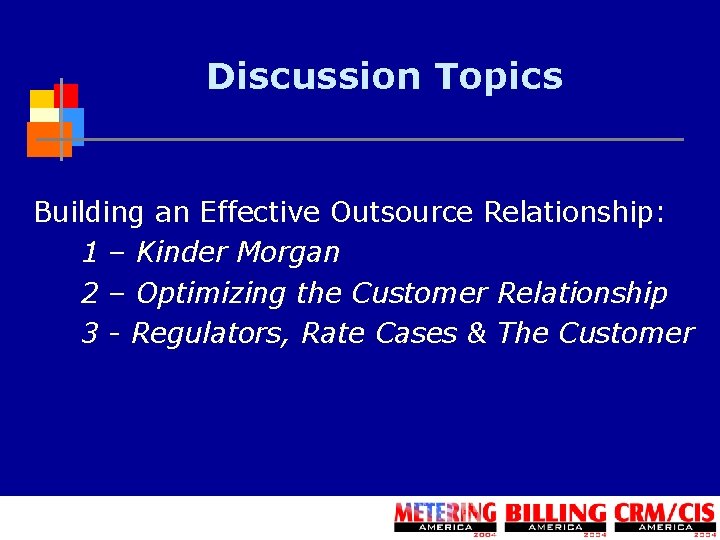 Discussion Topics

Building an Effective Outsource Relationship:

1 – Kinder Morgan

2 – Optimizing the Customer Relationship

3 - Regulators, Rate Cases & The Customer

METERING AMERICA 2004 BILLING AMERICA 2004 CRM/CIS AMERICA 2004